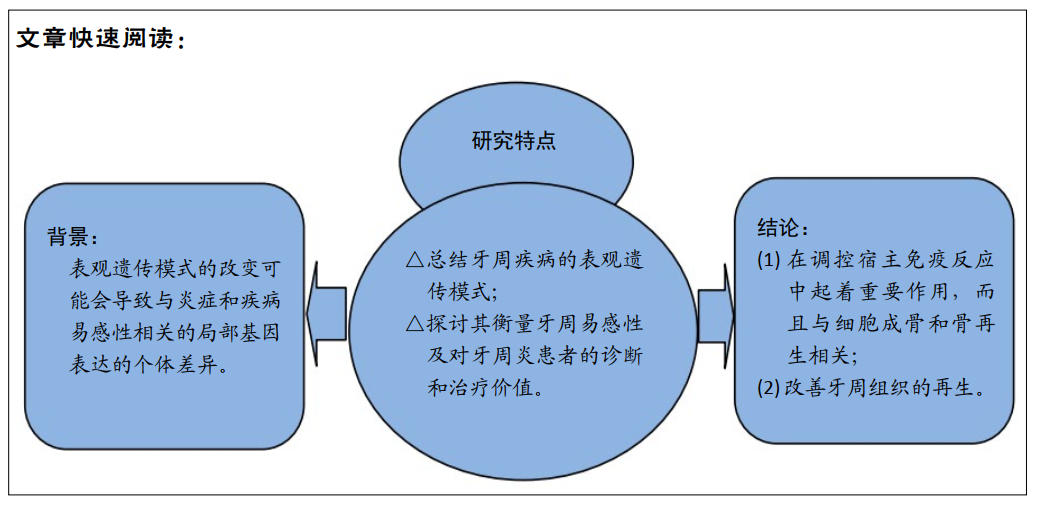 文章快速阅读：

研究特点

背景：
表观遗传模式的改变可能会导致与炎症和疾病易感性相关的局部基因表达的个体差异。

△总结牙周疾病的表观遗传模式；
△探讨其衡量牙周易感性及对牙周炎患者的诊断和治疗价值。

结论：
(1) 在调控宿主免疫反应中起着重要作用，而且与细胞成骨和骨再生相关；
(2) 改善牙周组织的再生。